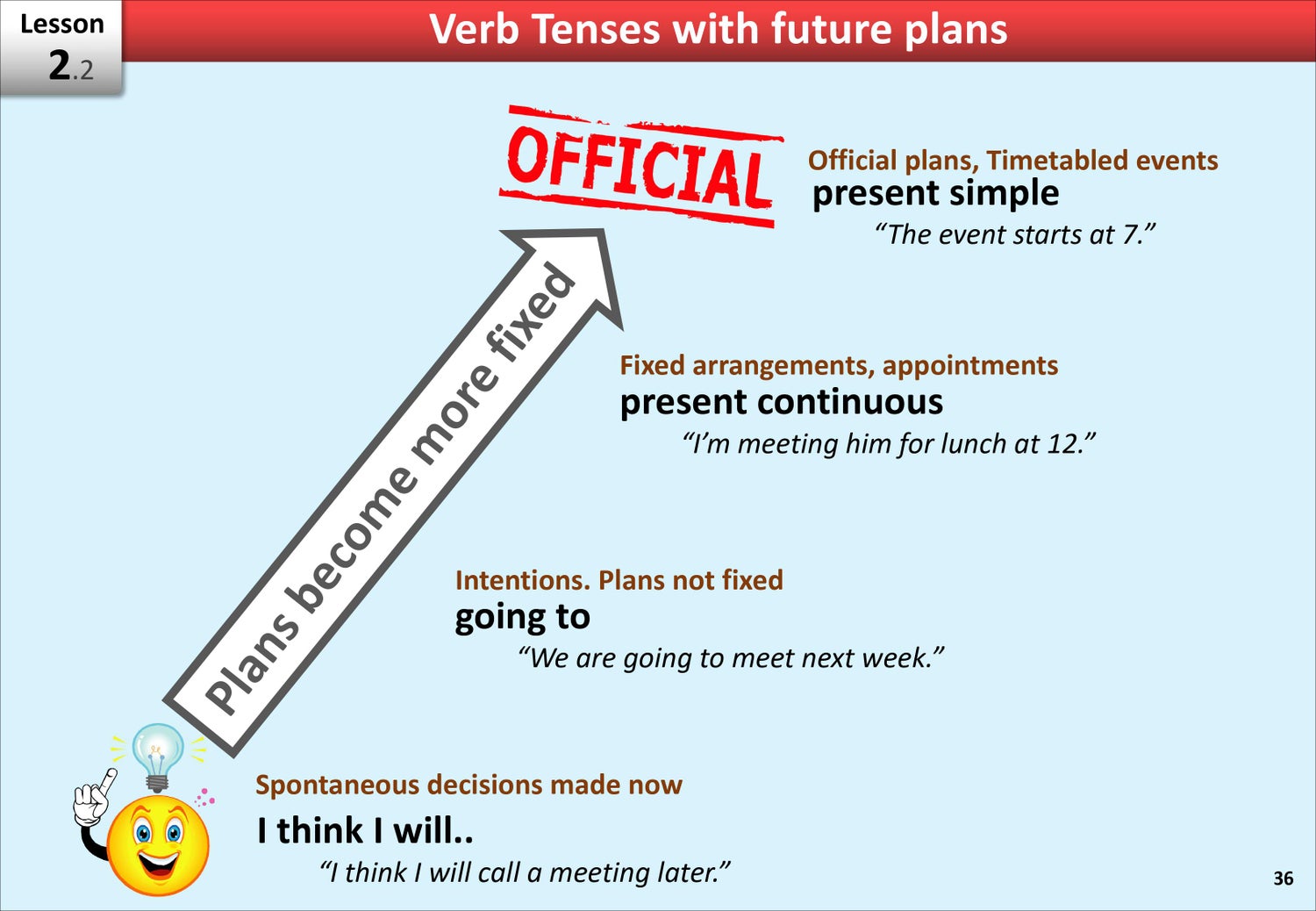 Lesson
2.2

Verb Tenses with future plans

OFFICIAL

Official plans, Timetabled events
present simple
“The event starts at 7.”

Plans become more fixed

Fixed arrangements, appointments
present continuous
“I’m meeting him for lunch at 12.”

Intentions. Plans not fixed
going to
“We are going to meet next week.”

Spontaneous decisions made now
I think I will..
“I think I will call a meeting later.”

36